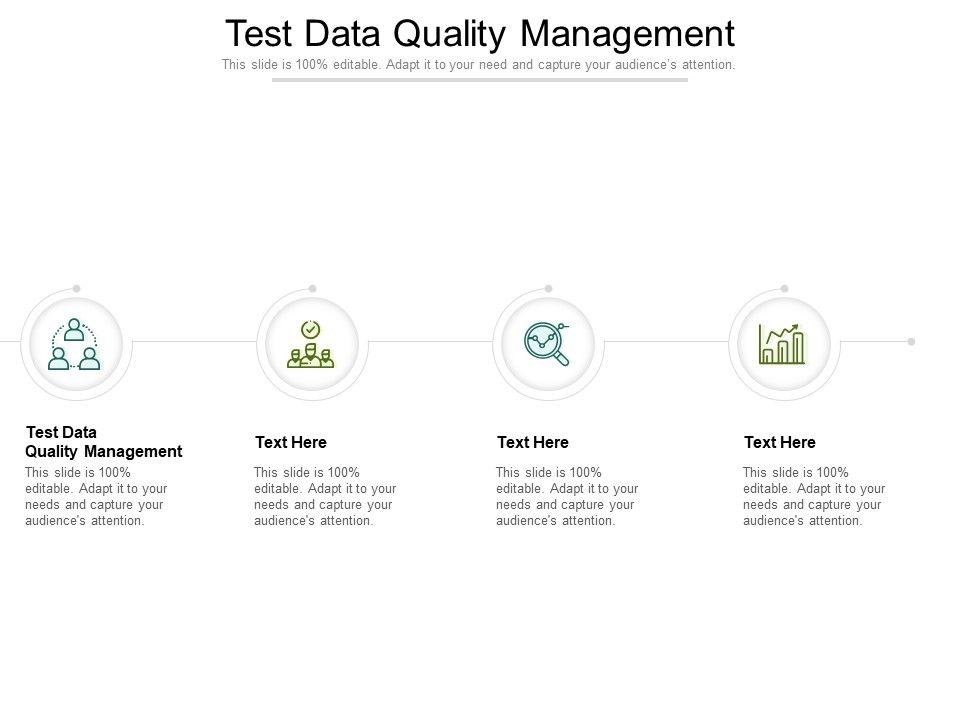 Test Data Quality Management

This slide is 100% editable. Adapt it to your need and capture your audience's attention.

Test Data Quality Management

This slide is 100% editable. Adapt it to your needs and capture your audience's attention.

Text Here

This slide is 100% editable. Adapt it to your needs and capture your audience's attention.

Text Here

This slide is 100% editable. Adapt it to your needs and capture your audience's attention.

Text Here

This slide is 100% editable. Adapt it to your needs and capture your audience's attention.